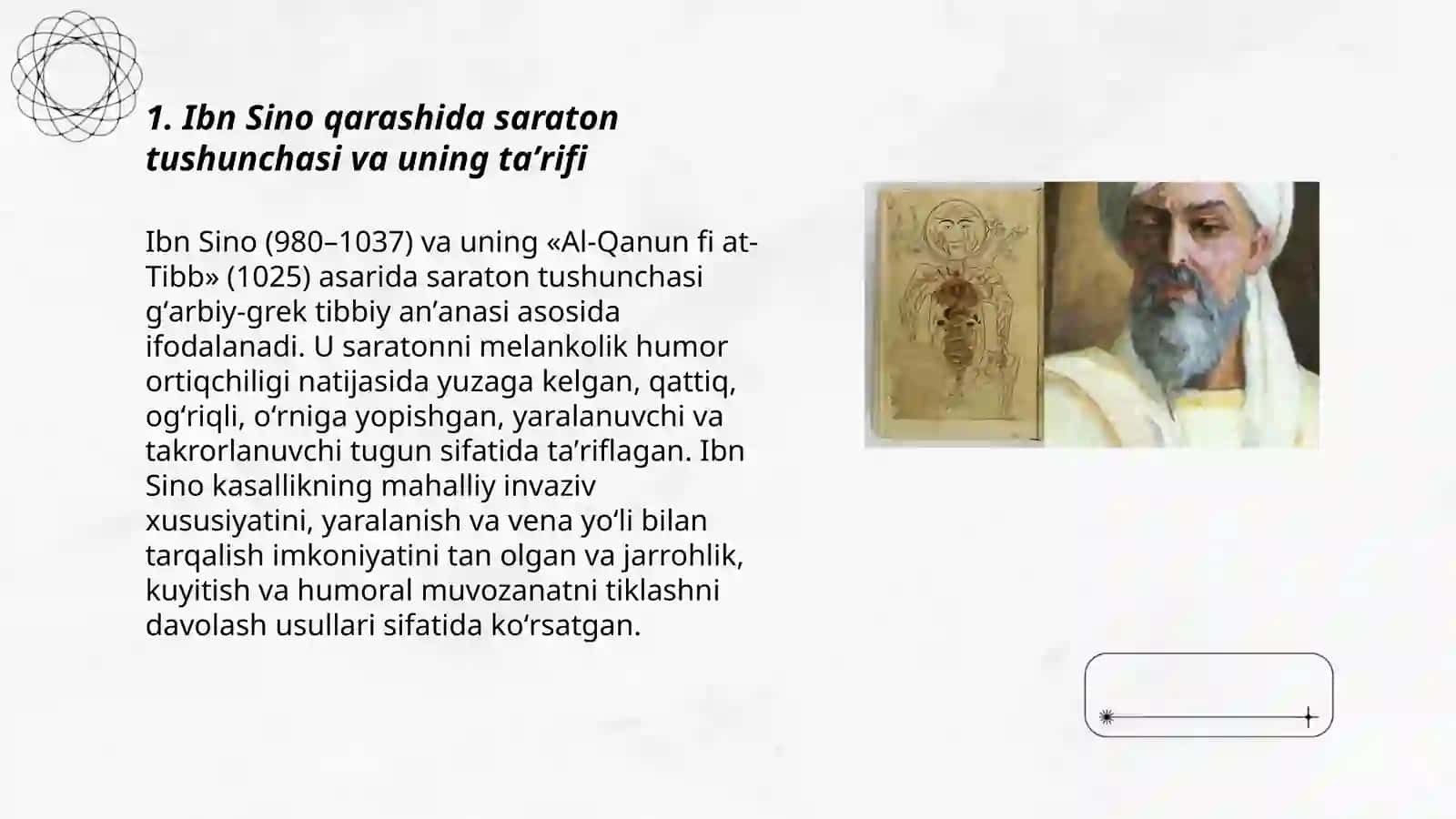 1. Ibn Sino qarashida saraton tushunchasi va uning ta’rifi

Ibn Sino (980–1037) va uning «Al-Qanun fi at-Tibb» (1025) asarida saraton tushunchasi g‘arbiy-grek tibbiy an’anasi asosida ifodalanadi. U saratonni melankolik humor ortiqchiligi natijasida yuzaga kelgan, qattiq, og‘riqli, o‘rniga yopishgan, yaralanuvchi va takrorlanuvchi tugun sifatida ta’riflagan. Ibn Sino kasallikning mahalliy invaziv xususiyatini, yaralanish va vena yo‘li bilan tarqalish imkoniyatini tan olgan va jarrohlik, kuyitish va humoral muvozanatni tiklashni davolash usullari sifatida ko‘rsatgan.